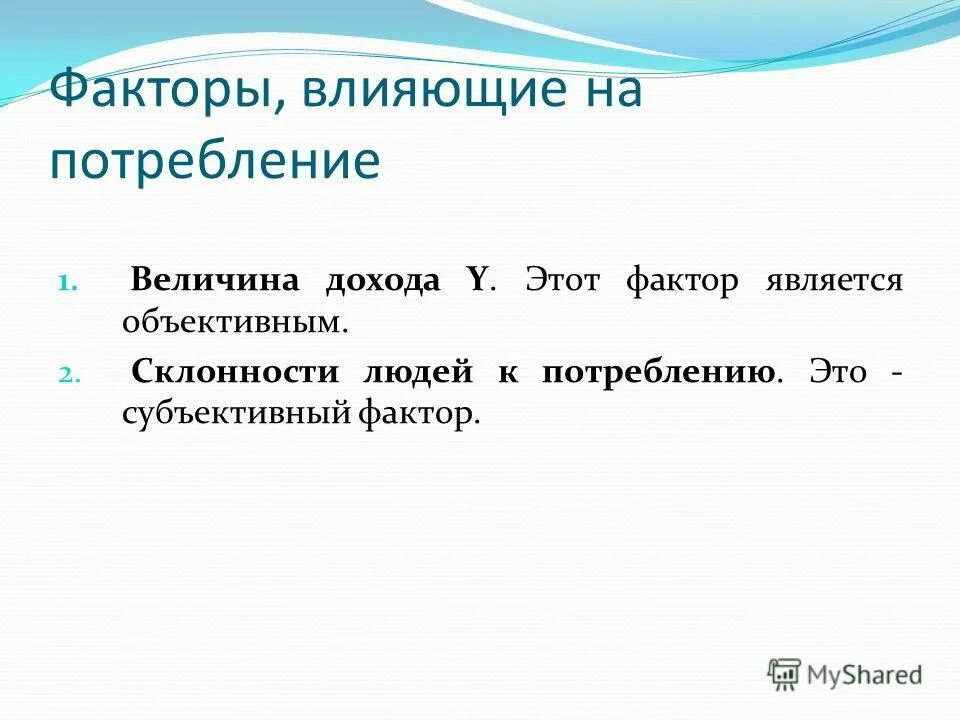 Факторы, влияющие на потребление

1. Величина дохода Y. Этот фактор является объективным.
2. Склонности людей к потреблению. Это - субъективный фактор.

MyShared